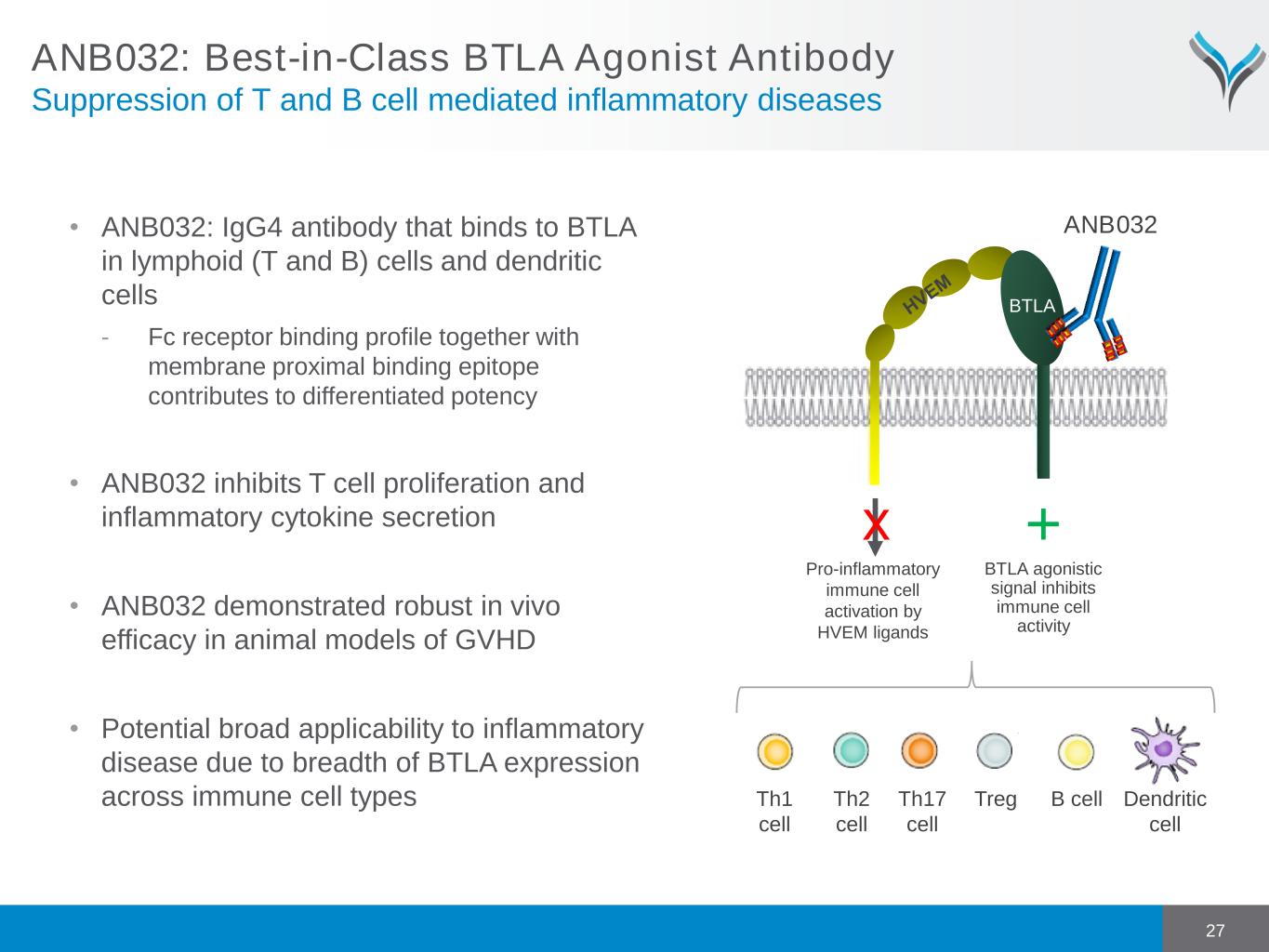 ANB032: Best-in-Class BTLA Agonist Antibody
Suppression of T and B cell mediated inflammatory diseases

• ANB032: IgG4 antibody that binds to BTLA in lymphoid (T and B) cells and dendritic cells
  - Fc receptor binding profile together with membrane proximal binding epitope contributes to differentiated potency

• ANB032 inhibits T cell proliferation and inflammatory cytokine secretion

• ANB032 demonstrated robust in vivo efficacy in animal models of GVHD

• Potential broad applicability to inflammatory disease due to breadth of BTLA expression across immune cell types

ANB032

HVEM

BTLA

X

+

Pro-inflammatory immune cell activation by HVEM ligands

BTLA agonistic signal inhibits immune cell activity

Th1 cell

Th2 cell

Th17 cell

Treg

B cell

Dendritic cell

27